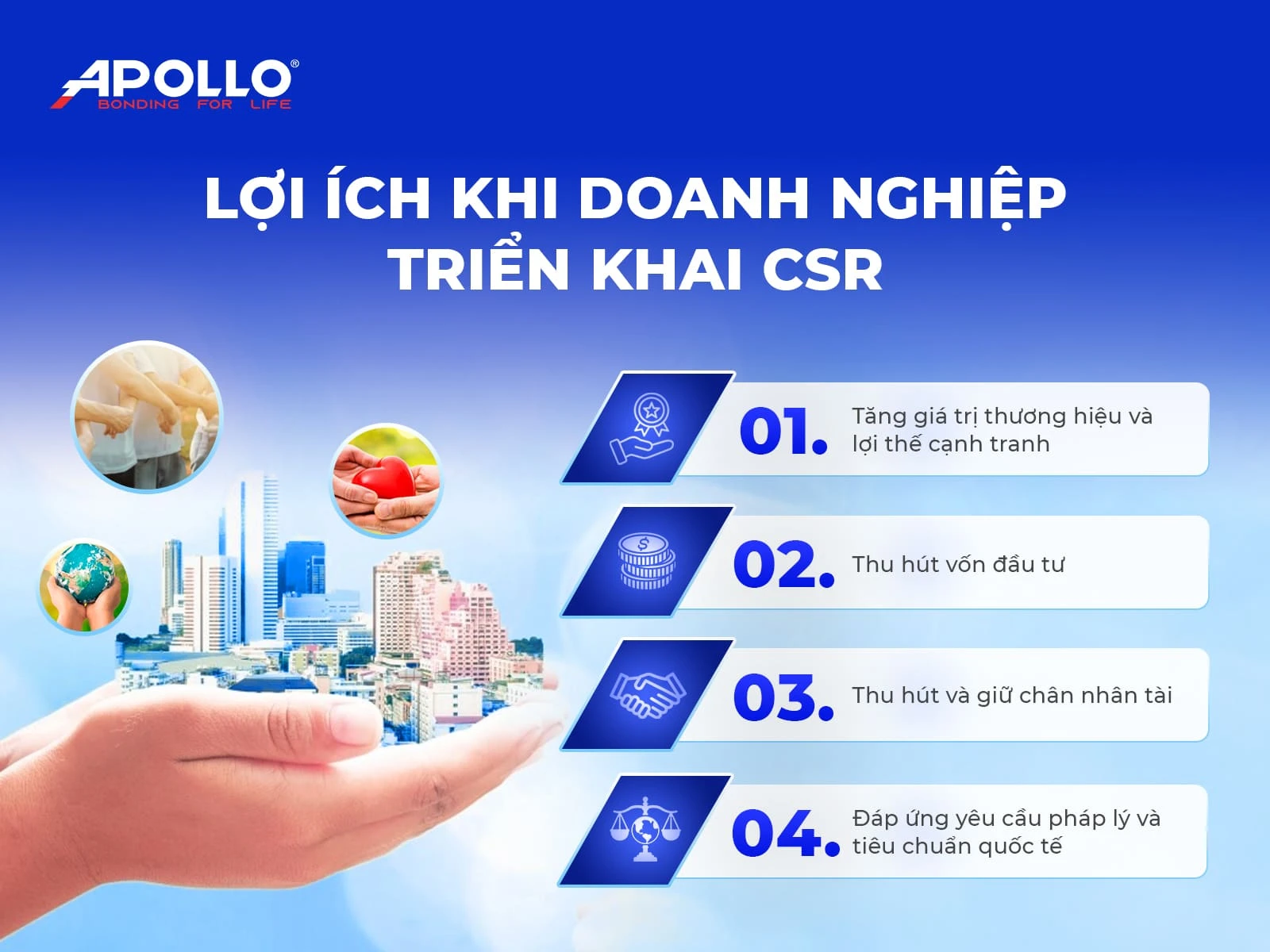 APOLLO®
BONDING FOR LIFE

LỢI ÍCH KHI DOANH NGHIỆP TRIỂN KHAI CSR

01. Tăng giá trị thương hiệu và lợi thế cạnh tranh

02. Thu hút vốn đầu tư

03. Thu hút và giữ chân nhân tài

04. Đáp ứng yêu cầu pháp lý và tiêu chuẩn quốc tế